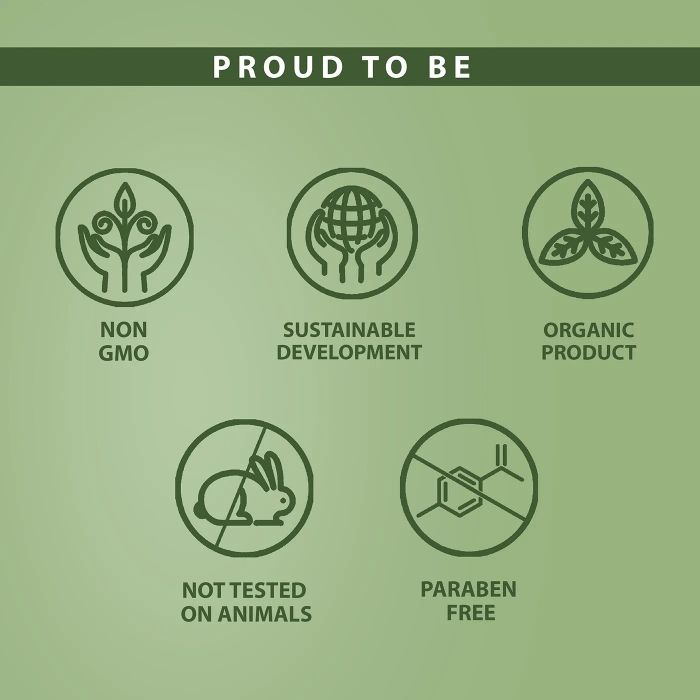 PROUD TO BE

NON GMO

SUSTAINABLE DEVELOPMENT

ORGANIC PRODUCT

NOT TESTED ON ANIMALS

PARABEN FREE